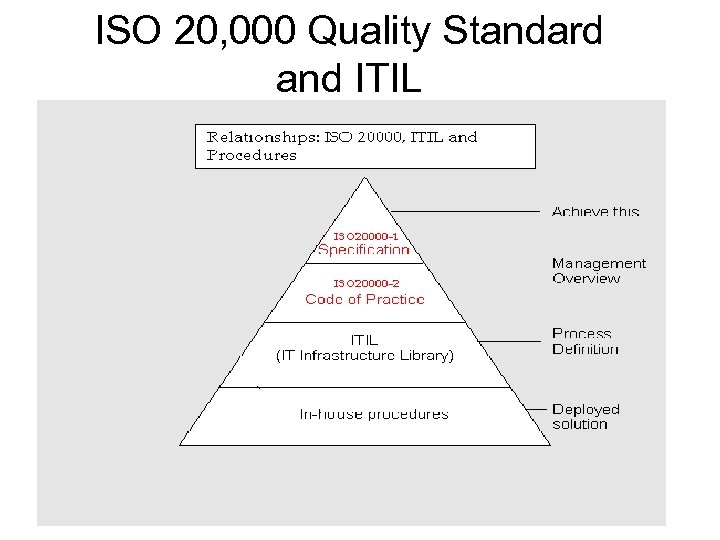 ISO 20,000 Quality Standard and ITIL

Relationships: ISO 20000, ITIL and Procedures

ISO20000-1
Specification

ISO20000-2
Code of Practice

ITIL
(IT Infrastructure Library)

In-house procedures

Achieve this

Management Overview

Process Definition

Deployed solution